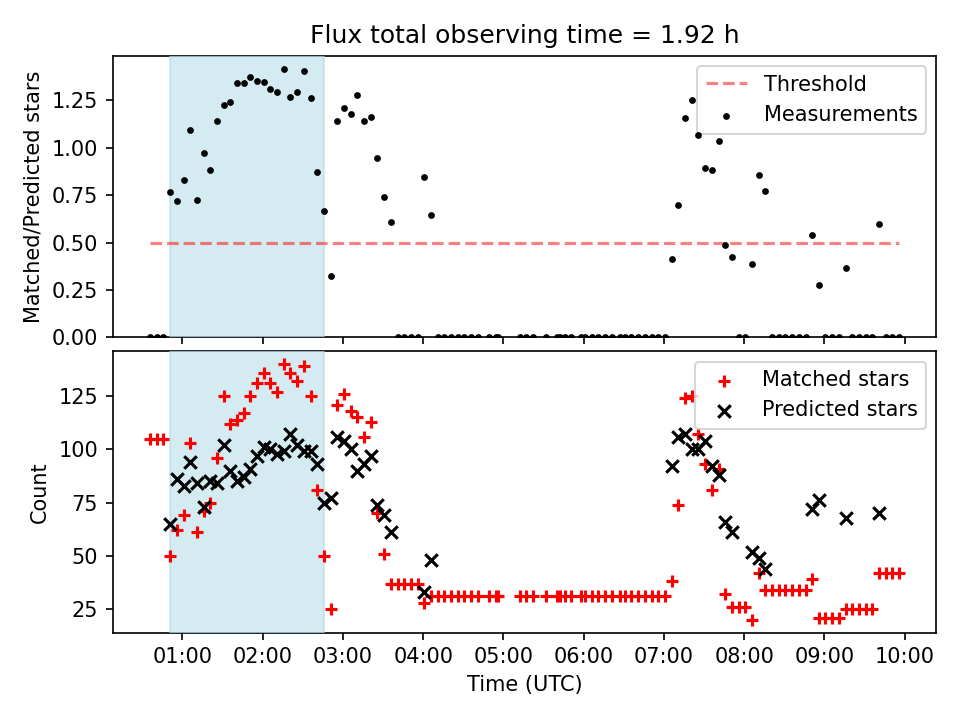 Flux total observing time = 1.92 h

Matched/Predicted stars

1.25
1.00
0.75
0.50
0.25
0.00

Threshold
Measurements

Count

125
100
75
50
25

Matched stars
Predicted stars

01:00 02:00 03:00 04:00 05:00 06:00 07:00 08:00 09:00 10:00

Time (UTC)